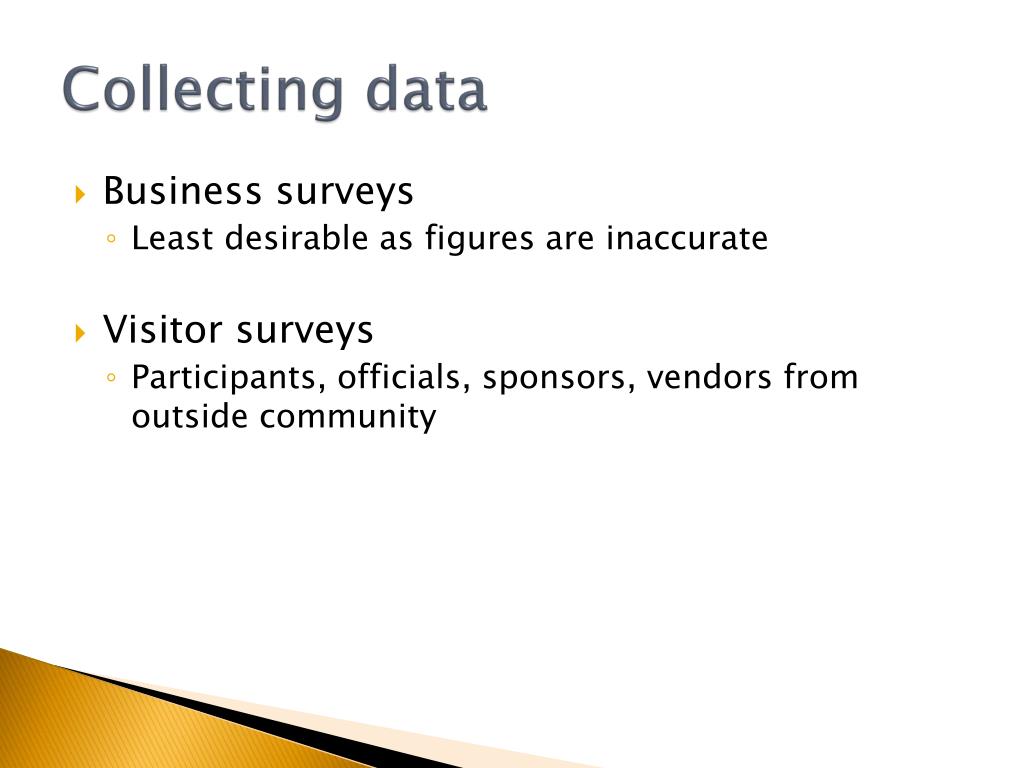 Collecting data

Business surveys

Least desirable as figures are inaccurate

Visitor surveys

Participants, officials, sponsors, vendors from outside community